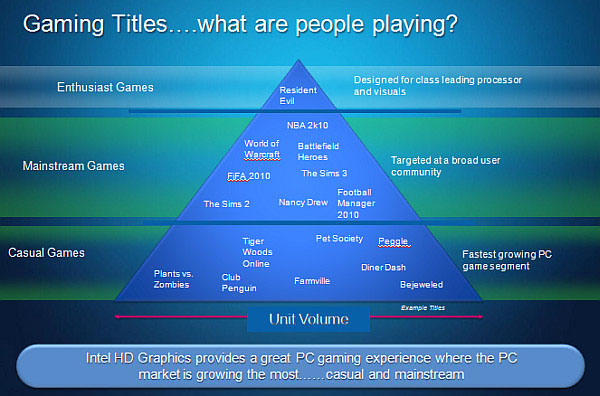 Gaming Titles….what are people playing?

Enthusiast Games

Resident Evil

Designed for class leading processor and visuals

Mainstream Games

NBA 2k10

World of Warcraft

Battlefield Heroes

FIFA 2010

The Sims 3

The Sims 2

Nancy Drew

Football Manager 2010

Targeted at a broad user community

Casual Games

Tiger Woods Online

Pet Society

Peggle

Plants vs. Zombies

Club Penguin

Farmville

Diner Dash

Bejeweled

Fastest growing PC game segment

Example Titles

Unit Volume

Intel HD Graphics provides a great PC gaming experience where the PC market is growing the most……casual and mainstream